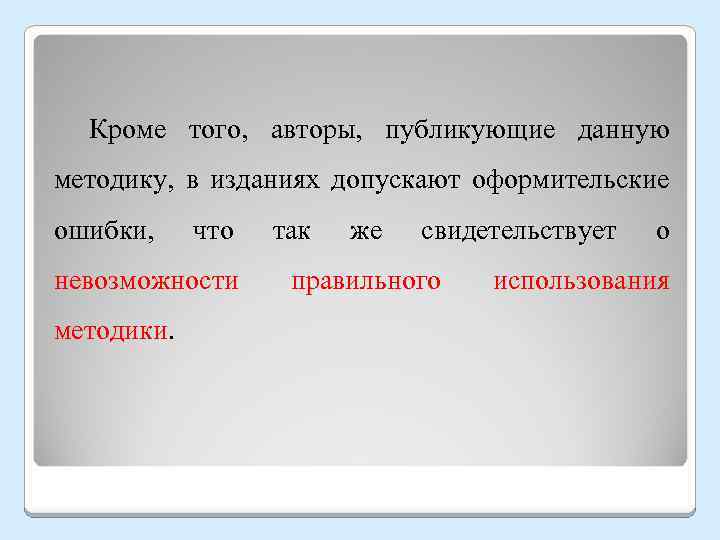 Кроме того, авторы, публикующие данную методику, в изданиях допускают оформительские ошибки, что так же свидетельствует о невозможности правильного использования методики.